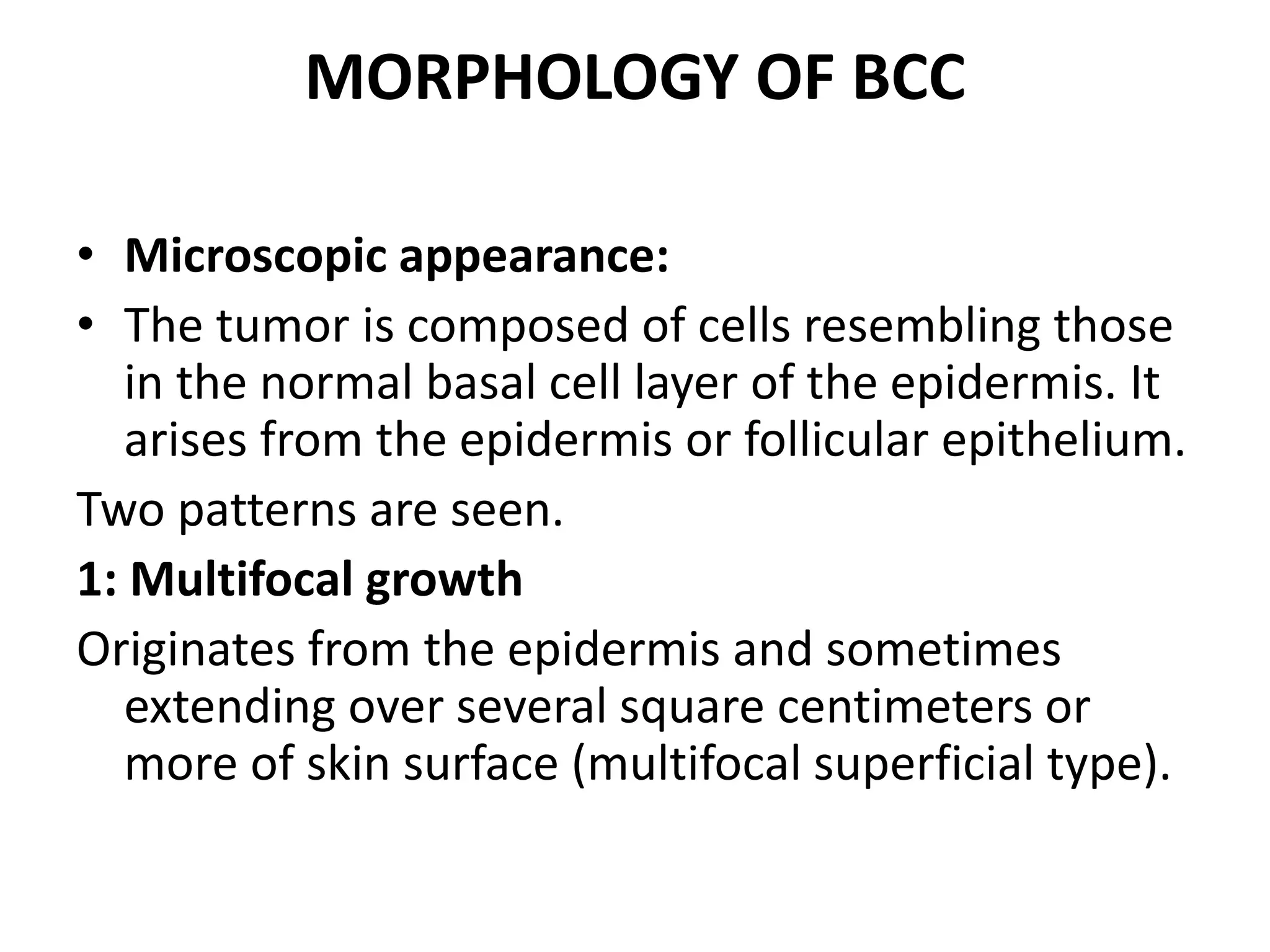 MORPHOLOGY OF BCC

• Microscopic appearance:
• The tumor is composed of cells resembling those in the normal basal cell layer of the epidermis. It arises from the epidermis or follicular epithelium.

Two patterns are seen.

1: Multifocal growth

Originates from the epidermis and sometimes extending over several square centimeters or more of skin surface (multifocal superficial type).